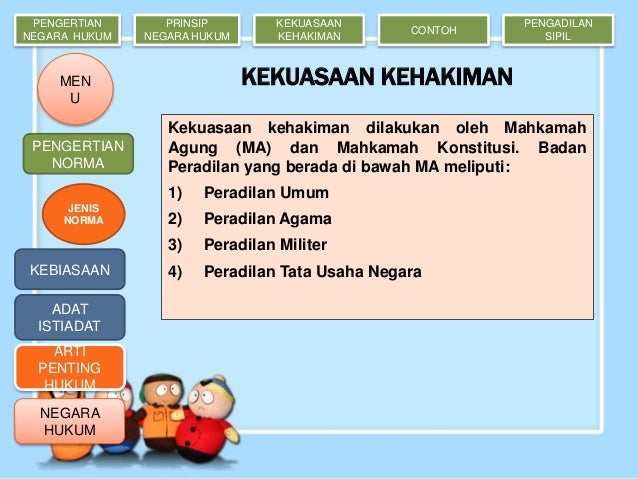 PENGERTIAN NEGARA HUKUM

PRINSIP NEGARA HUKUM

KEKUASAAN KEHAKIMAN

CONTOH

PENGADILAN SIPIL

MEN
U

PENGERTIAN NORMA

JENIS NORMA

KEBIASAAN

ADAT ISTIADAT

ARTI PENTING HUKUM

NEGARA HUKUM

KEKUASAAN KEHAKIMAN

Kekuasaan kehakiman dilakukan oleh Mahkamah Agung (MA) dan Mahkamah Konstitusi. Badan Peradilan yang berada di bawah MA meliputi:

1) Peradilan Umum

2) Peradilan Agama

3) Peradilan Militer

4) Peradilan Tata Usaha Negara